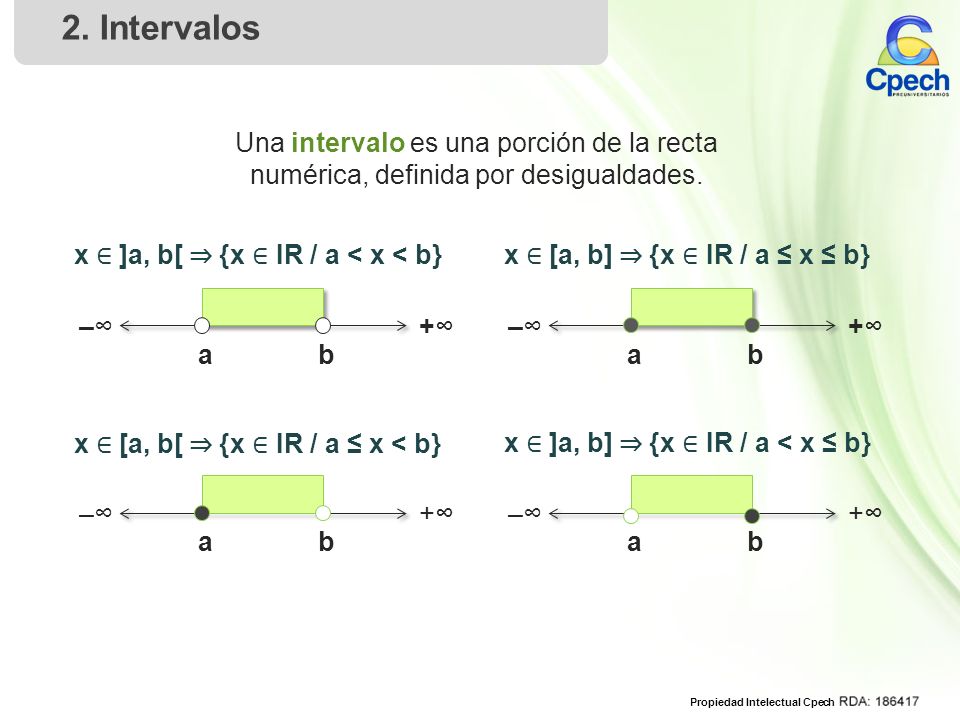 2. Intervalos

Cpech PREUNIVERSITARIOS

Una intervalo es una porción de la recta numérica, definida por desigualdades.

$x \in ]a, b[ \Rightarrow \{x \in IR / a < x < b\}$

$-\infty$ a b $+\infty$

$x \in [a, b] \Rightarrow \{x \in IR / a \leq x \leq b\}$

$-\infty$ a b $+\infty$

$x \in [a, b[ \Rightarrow \{x \in IR / a \leq x < b\}$

$-\infty$ a b $+\infty$

$x \in ]a, b] \Rightarrow \{x \in IR / a < x \leq b\}$

$-\infty$ a b $+\infty$

Propiedad Intelectual Cpech RDA: 186417